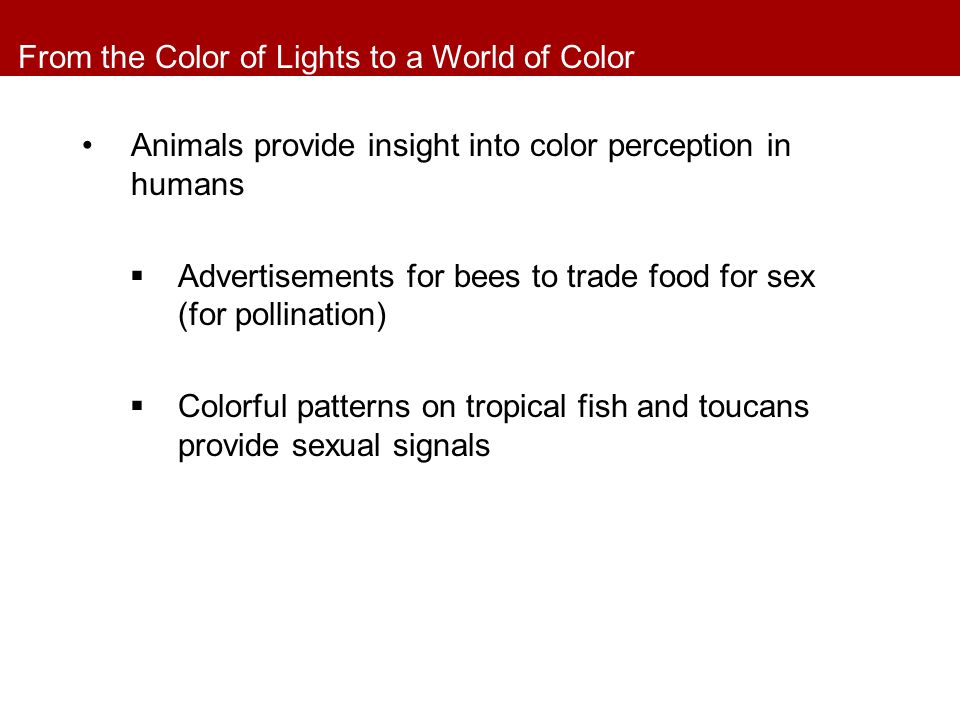 From the Color of Lights to a World of Color

• Animals provide insight into color perception in humans

▪ Advertisements for bees to trade food for sex (for pollination)

▪ Colorful patterns on tropical fish and toucans provide sexual signals